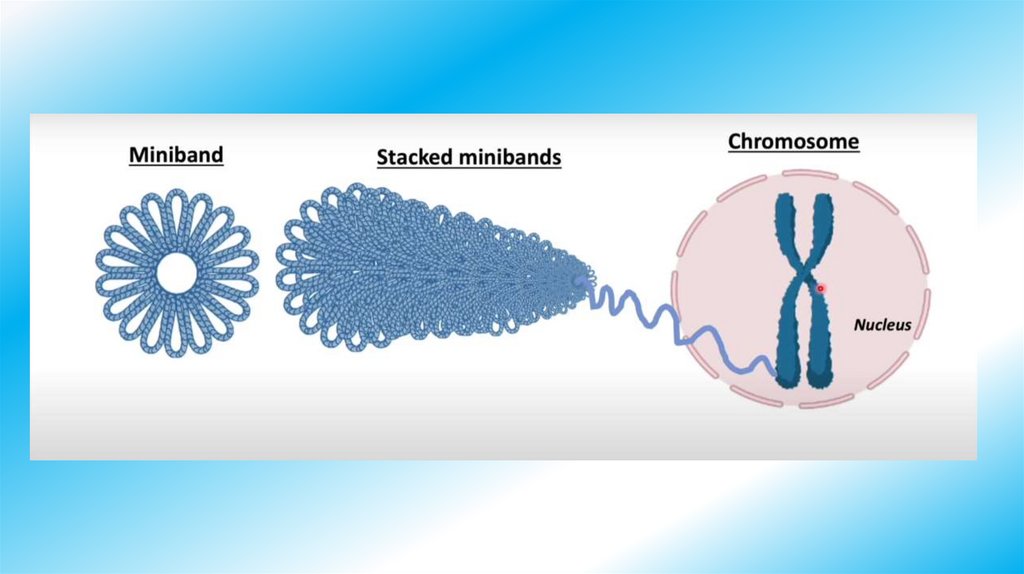 Miniband

Stacked minibands

Chromosome

Nucleus